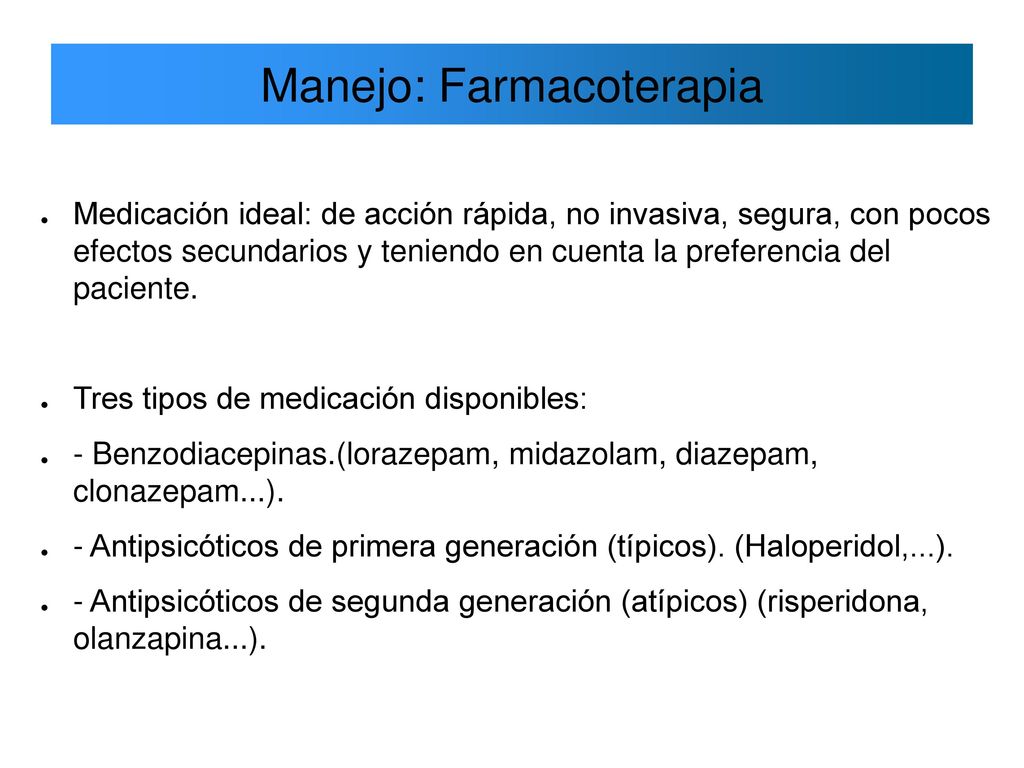 Manejo: Farmacoterapia

● Medicación ideal: de acción rápida, no invasiva, segura, con pocos efectos secundarios y teniendo en cuenta la preferencia del paciente.

● Tres tipos de medicación disponibles:
● - Benzodiacepinas.(lorazepam, midazolam, diazepam, clonazepam...).
● - Antipsicóticos de primera generación (típicos). (Haloperidol,...).
● - Antipsicóticos de segunda generación (atípicos) (risperidona, olanzapina...).